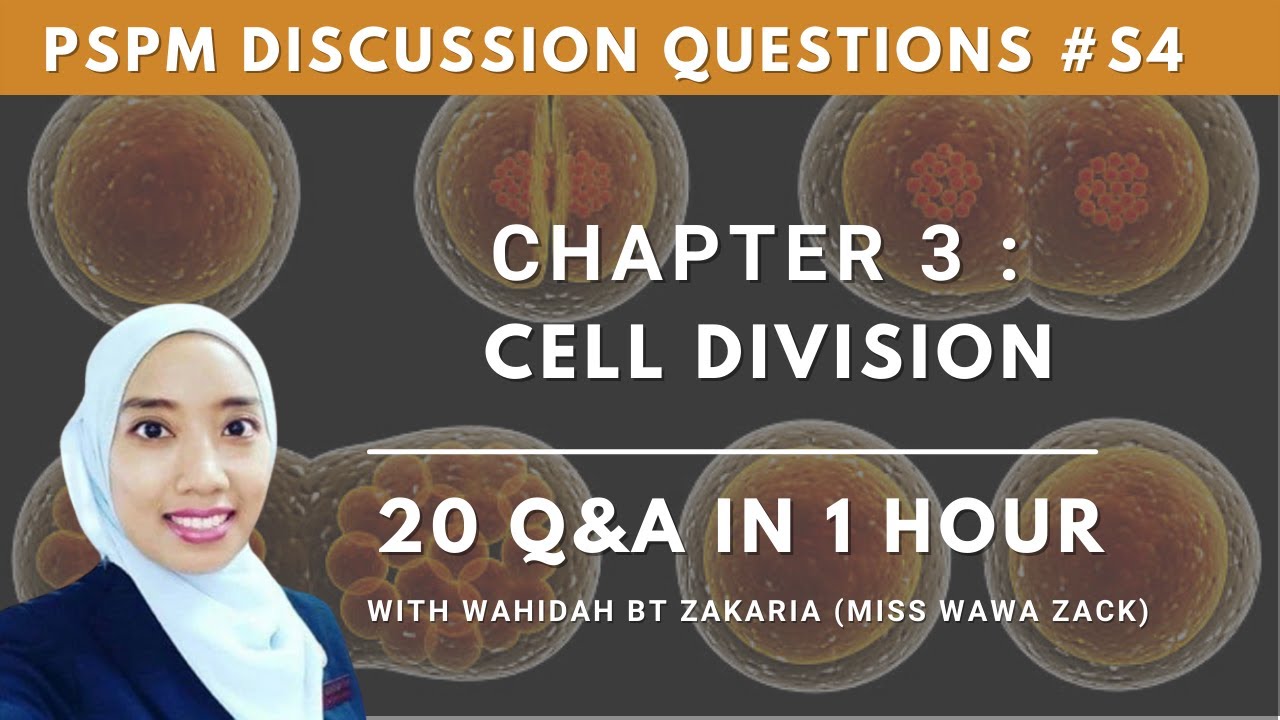 PSPM DISCUSSION QUESTIONS #S4

CHAPTER 3 : CELL DIVISION

20 Q&A IN 1 HOUR

WITH WAHIDAH BT ZAKARIA (MISS WAWA ZACK)